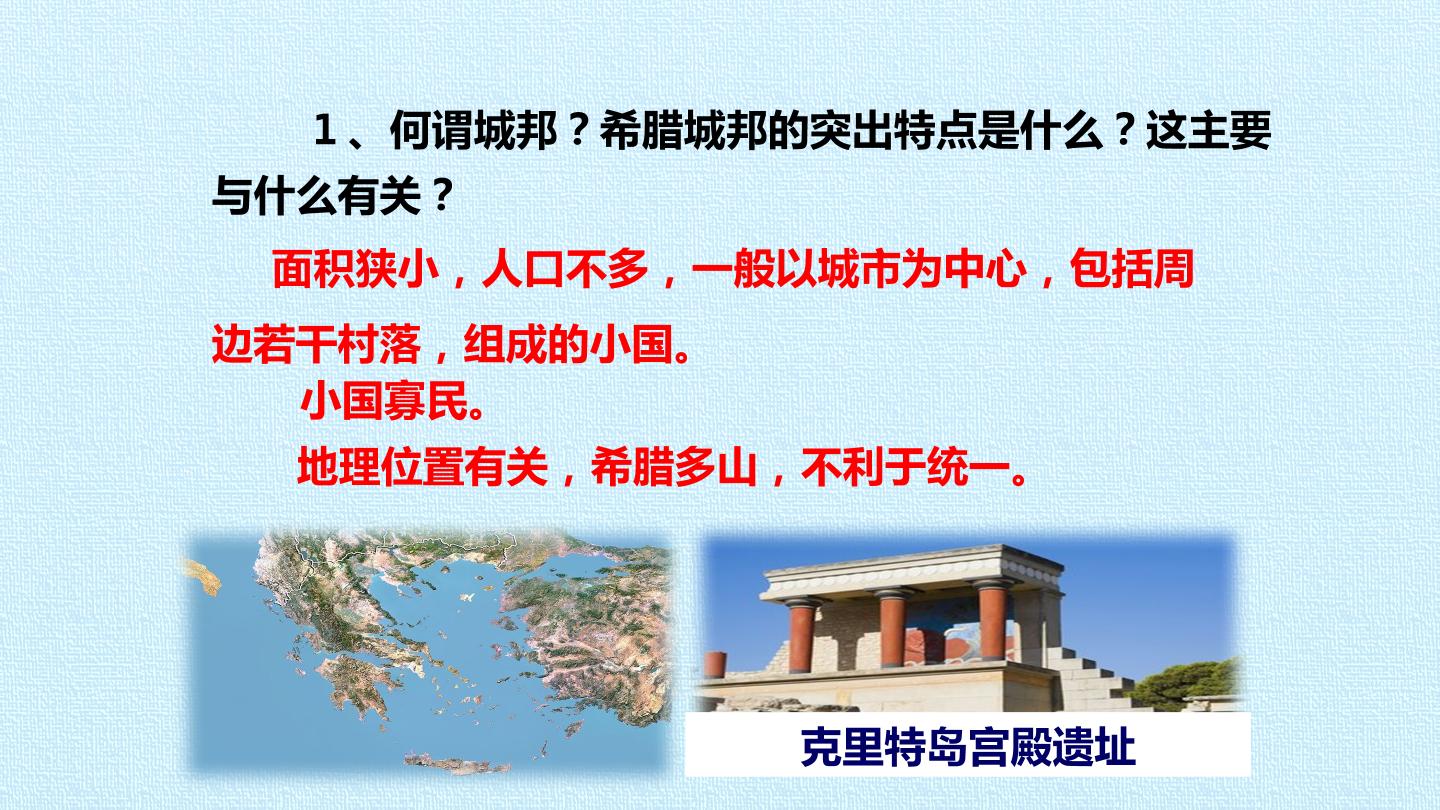 1、何谓城邦？希腊城邦的突出特点是什么？这主要与什么有关？

面积狭小，人口不多，一般以城市为中心，包括周边若干村落，组成的小国。

小国寡民。

地理位置有关，希腊多山，不利于统一。

克里特岛宫殿遗址